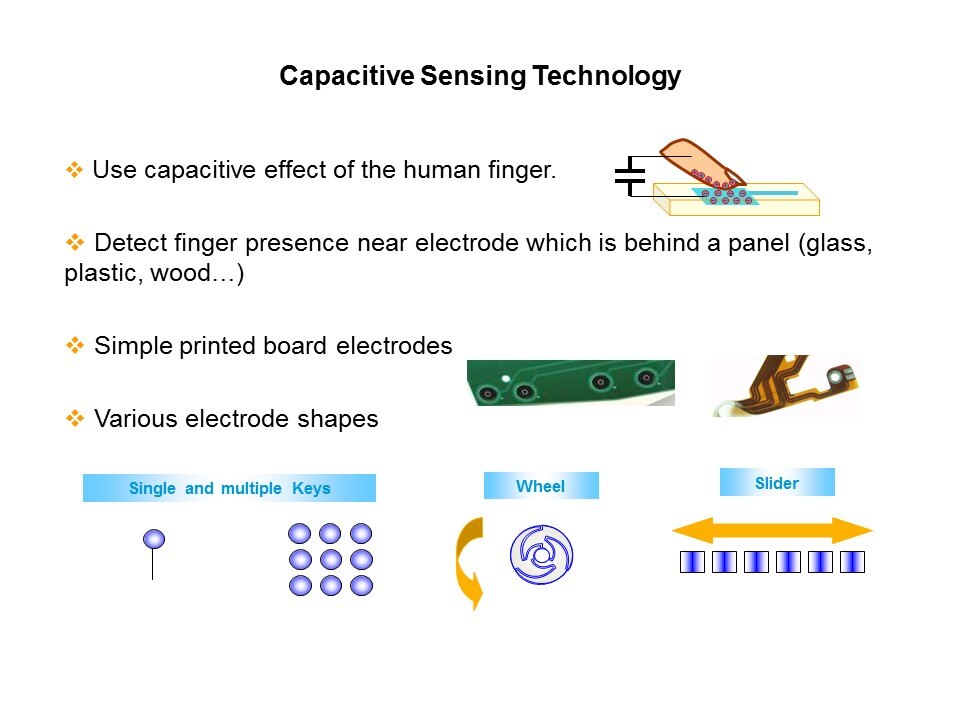 Capacitive Sensing Technology

❖ Use capacitive effect of the human finger.

❖ Detect finger presence near electrode which is behind a panel (glass, plastic, wood…)

❖ Simple printed board electrodes

❖ Various electrode shapes

Single and multiple Keys

Wheel

Slider